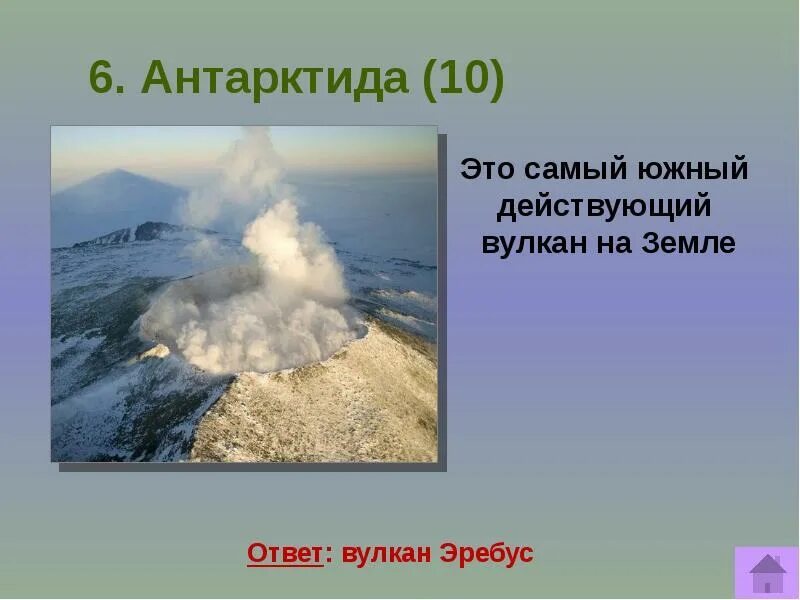 6. Антарктида (10)

Это самый южный действующий вулкан на Земле

Ответ: вулкан Эребус